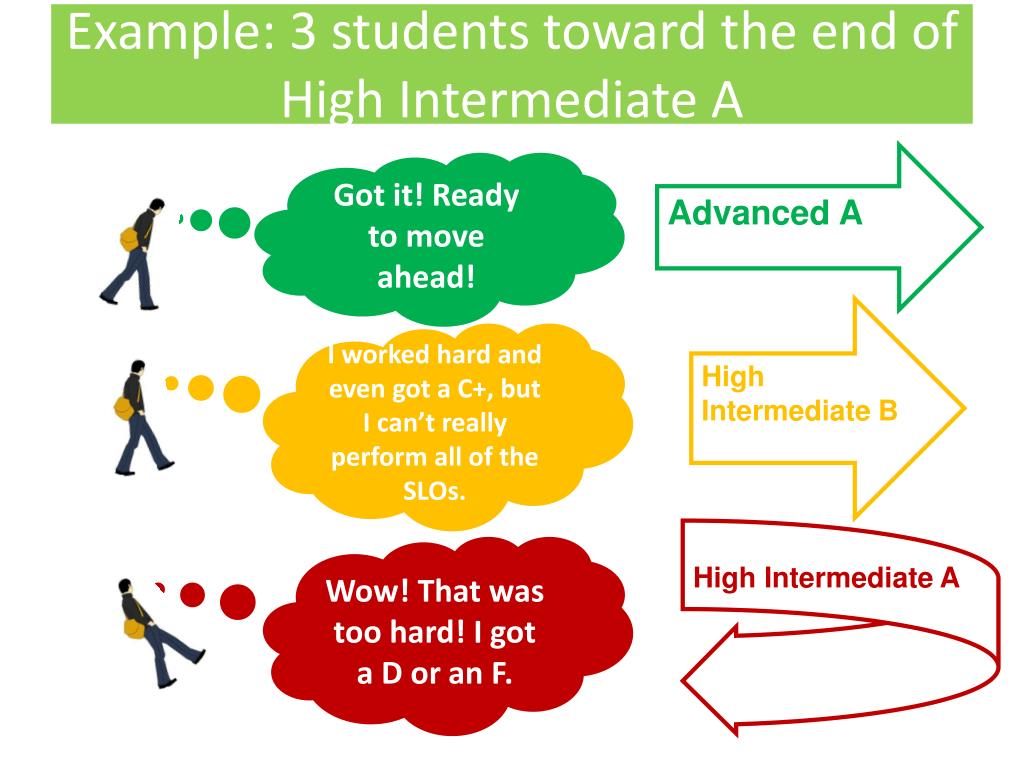 Example: 3 students toward the end of High Intermediate A

Got it! Ready to move ahead!

Advanced A

I worked hard and even got a C+, but I can't really perform all of the SLOs.

High Intermediate B

Wow! That was too hard! I got a D or an F.

High Intermediate A